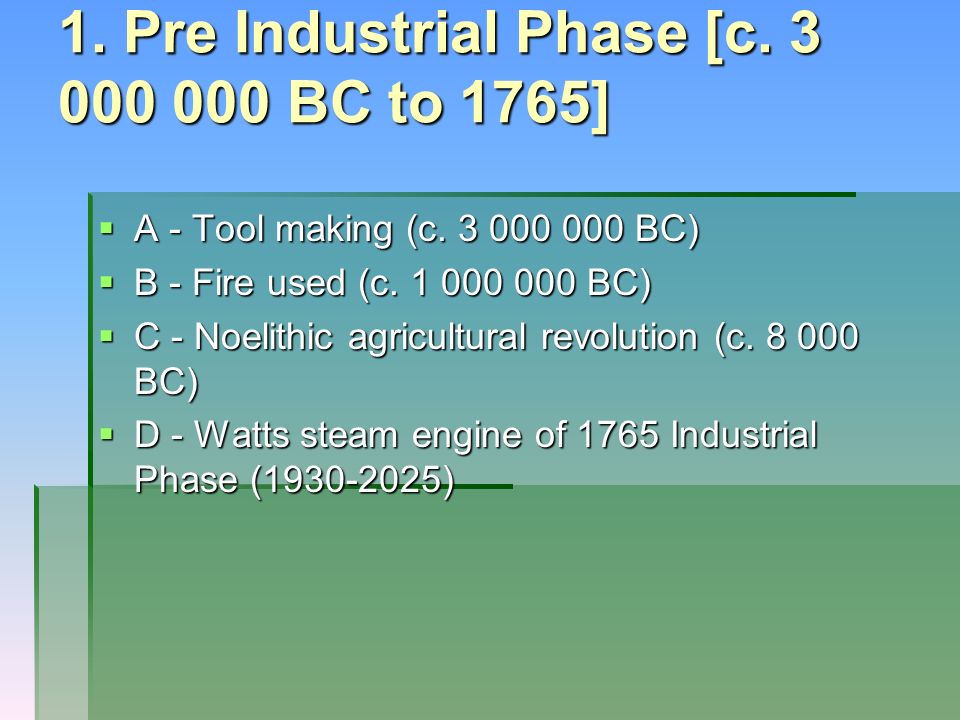 1. Pre Industrial Phase [c. 3 000 000 BC to 1765]

A - Tool making (c. 3 000 000 BC)
B - Fire used (c. 1 000 000 BC)
C - Noelithic agricultural revolution (c. 8 000 BC)
D - Watts steam engine of 1765 Industrial Phase (1930-2025)